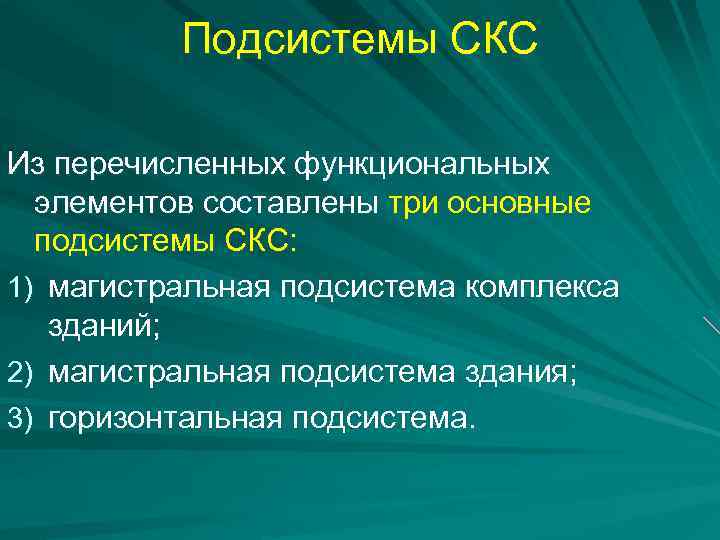 Подсистемы СКС

Из перечисленных функциональных элементов составлены три основные подсистемы СКС:

1) магистральная подсистема комплекса зданий;

2) магистральная подсистема здания;

3) горизонтальная подсистема.